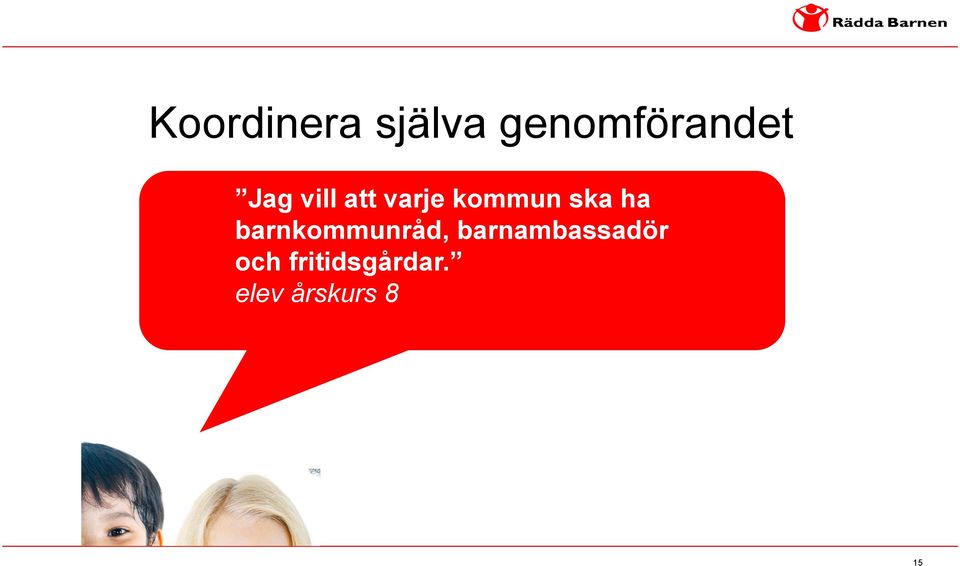 Rädda Barnen

Koordinera själva genomförandet

”Jag vill att varje kommun ska ha barnkommunråd, barnambassadör och fritidsgårdar.”
elev årskurs 8

15